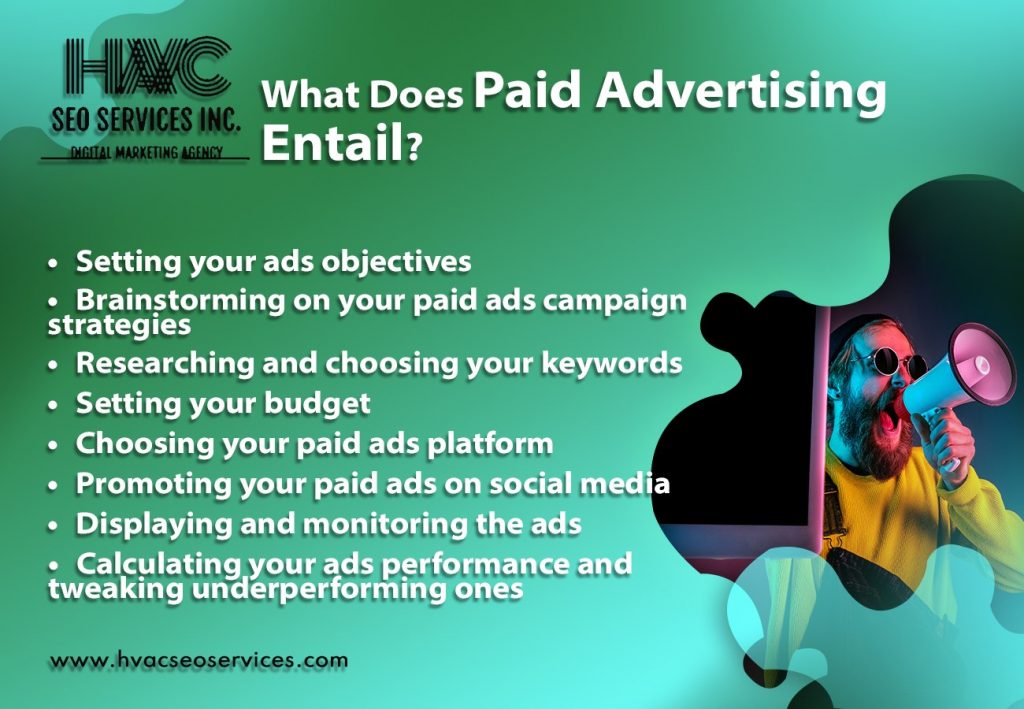 HVAC
SEO SERVICES INC.
DIGITAL MARKETING AGENCY

What Does Paid Advertising Entail?

• Setting your ads objectives
• Brainstorming on your paid ads campaign strategies
• Researching and choosing your keywords
• Setting your budget
• Choosing your paid ads platform
• Promoting your paid ads on social media
• Displaying and monitoring the ads
• Calculating your ads performance and tweaking underperforming ones

www.hvacseoservices.com